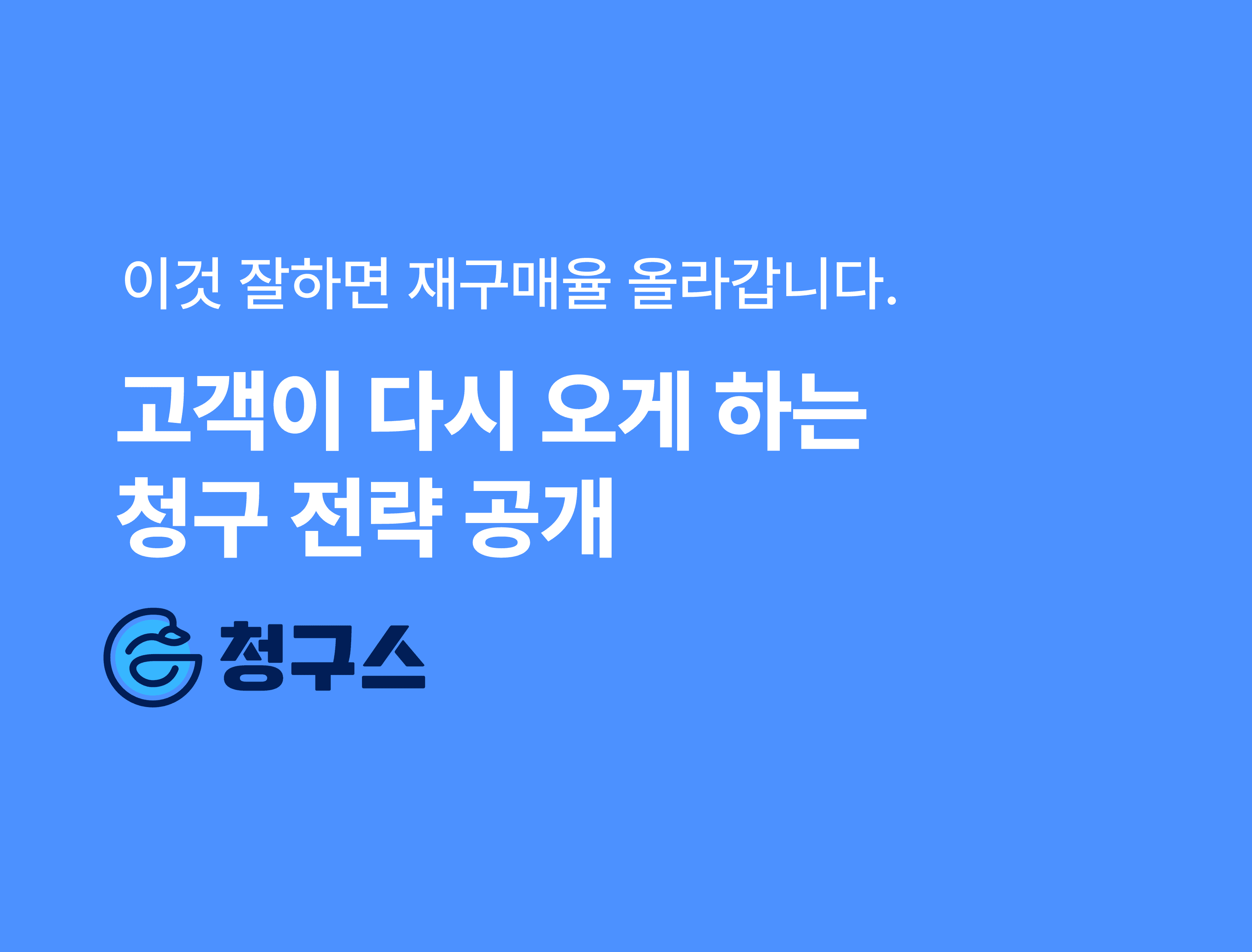 이것 잘하면 재구매율 올라갑니다.

고객이 다시 오게 하는
청구 전략 공개

청구스